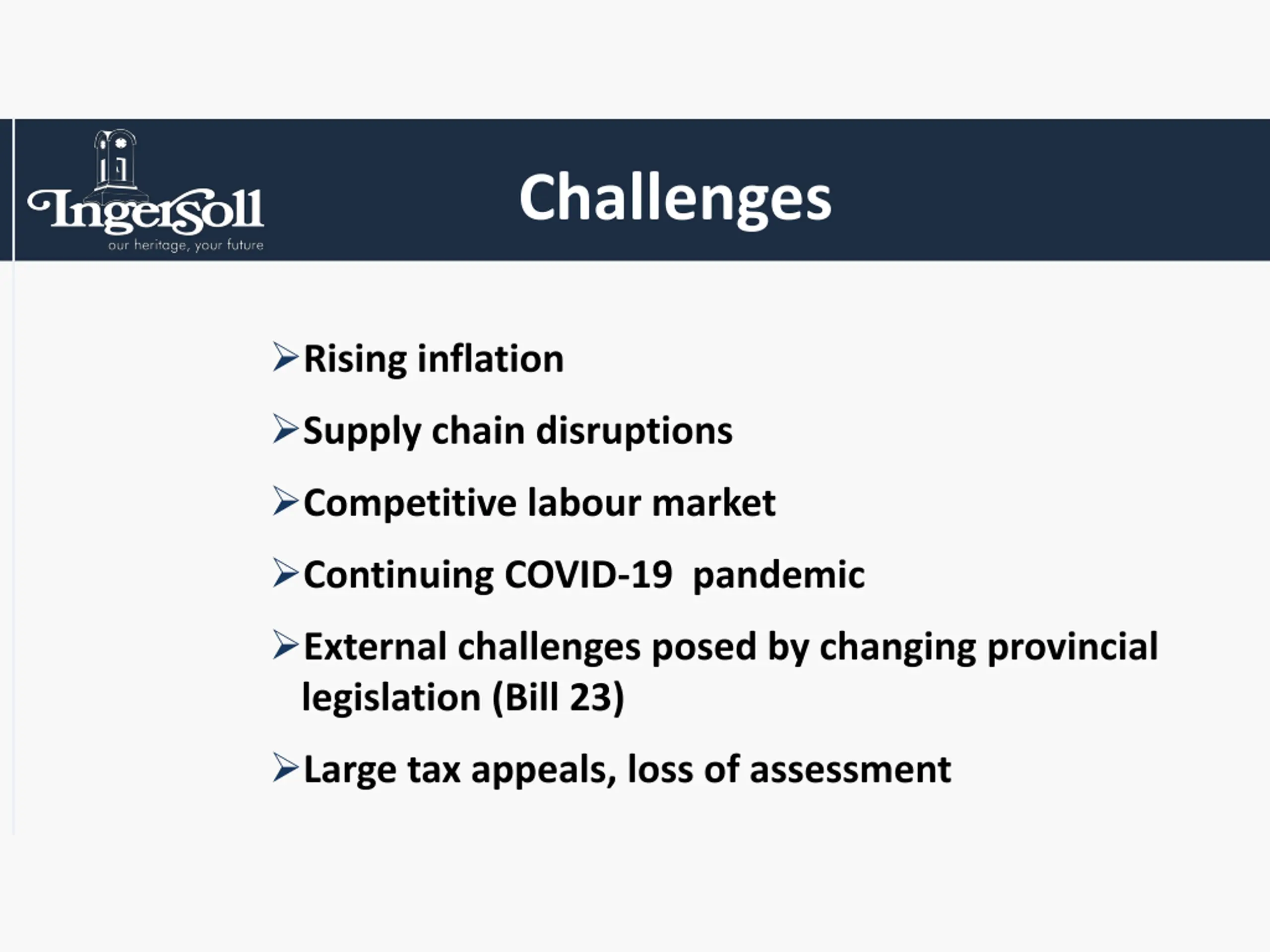 Ingersoll
our heritage, your future

Challenges

➢Rising inflation

➢Supply chain disruptions

➢Competitive labour market

➢Continuing COVID-19 pandemic

➢External challenges posed by changing provincial legislation (Bill 23)

➢Large tax appeals, loss of assessment